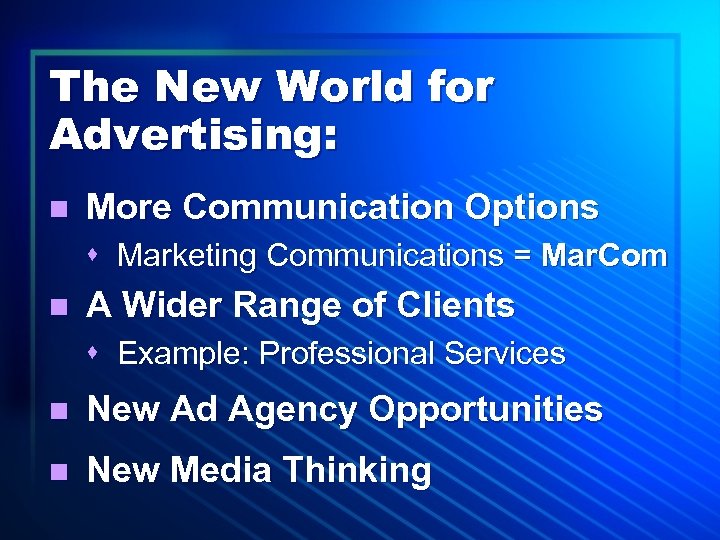 The New World for Advertising:

- More Communication Options
  - Marketing Communications = MarCom
- A Wider Range of Clients
  - Example: Professional Services
- New Ad Agency Opportunities
- New Media Thinking